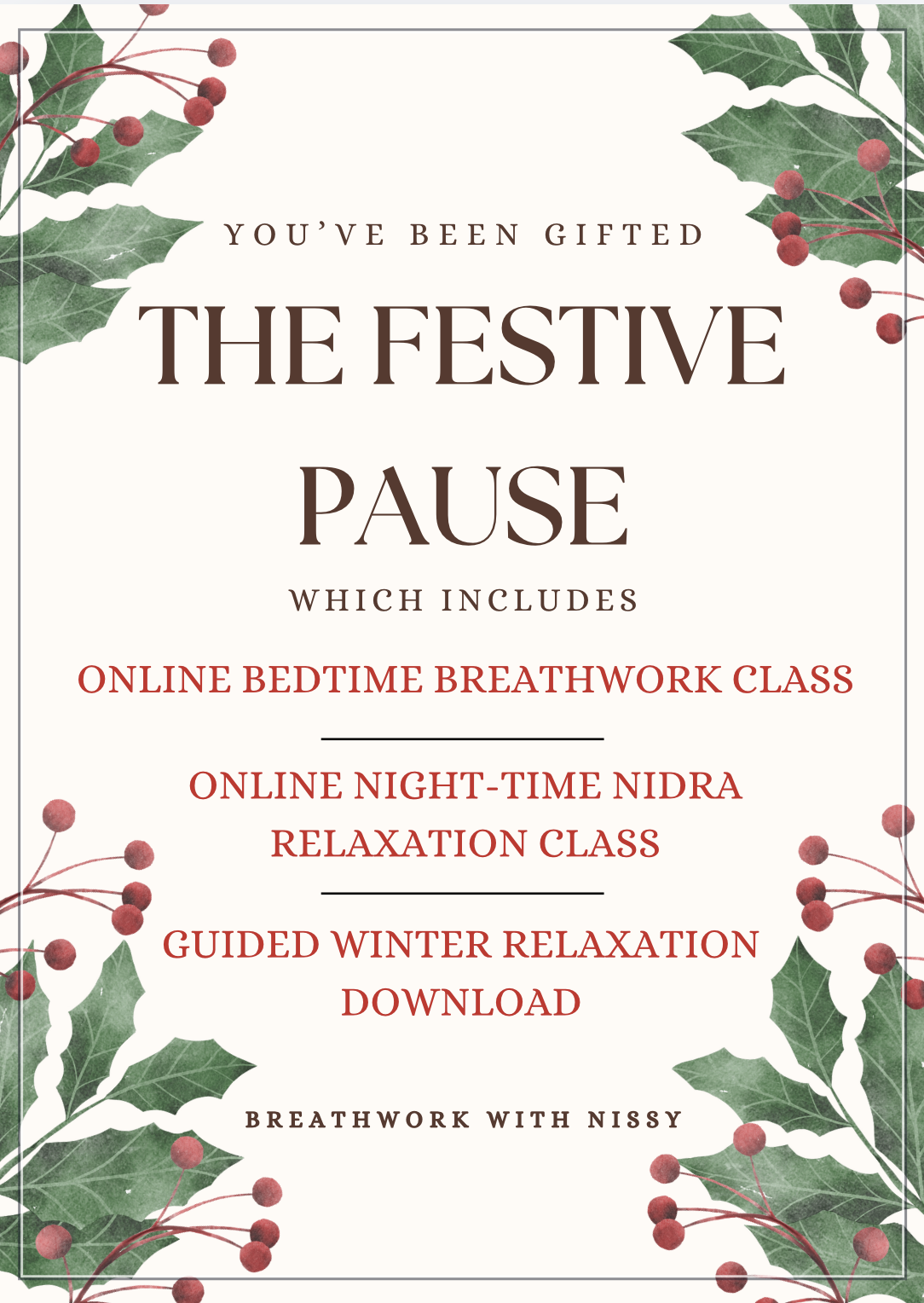 YOU'VE BEEN GIFTED

THE FESTIVE PAUSE

WHICH INCLUDES

ONLINE BEDTIME BREATHWORK CLASS

ONLINE NIGHT-TIME NIDRA RELAXATION CLASS

GUIDED WINTER RELAXATION DOWNLOAD

BREATHWORK WITH NISSY